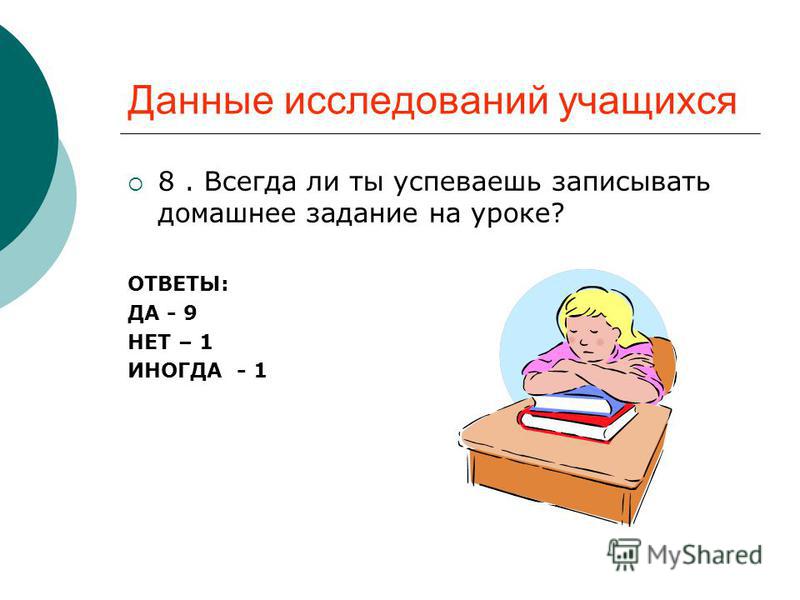 Данные исследований учащихся

8 . Всегда ли ты успеваешь записывать домашнее задание на уроке?

ОТВЕТЫ:
ДА - 9
НЕТ – 1
ИНОГДА - 1

MyShared